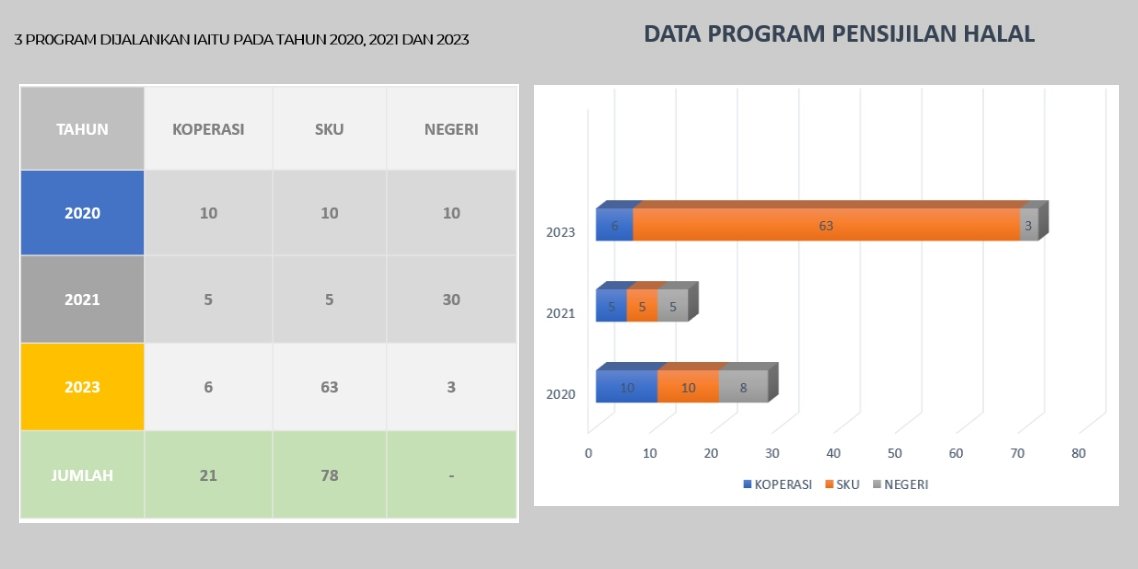 3 PROGRAM DIJALANKAN IAITU PADA TAHUN 2020, 2021 DAN 2023

DATA PROGRAM PENSIJILAN HALAL

| TAHUN | KOPERASI | SKU | NEGERI |
|---|---|---|---|
| 2020 | 10 | 10 | 10 |
| 2021 | 5 | 5 | 30 |
| 2023 | 6 | 63 | 3 |
| JUMLAH | 21 | 78 | - |

2023 6 63 3
2021 5 5 5
2020 10 10 8
0 10 20 30 40 50 60 70 80
KOPERASI SKU NEGERI